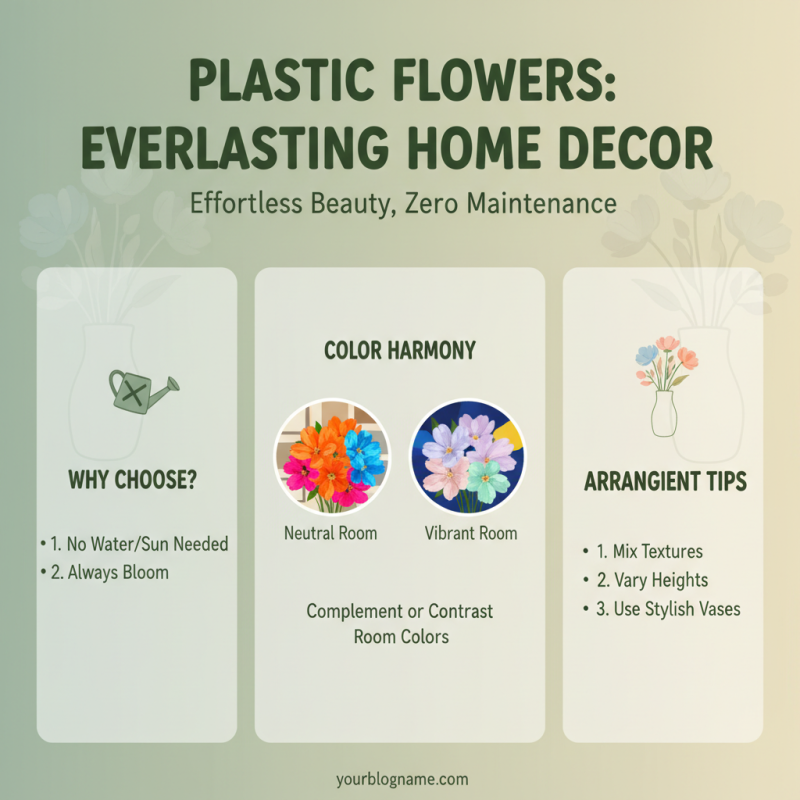 PLASTIC FLOWERS: EVERLASTING HOME DECOR

Effortless Beauty, Zero Maintenance

WHY CHOOSE?

• 1. No Water/Sun Needed
• 2. Always Bloom

COLOR HARMONY

Neutral Room

Vibrant Room

Complement or Contrast Room Colors

ARRANGIENT TIPS

• 1. Mix Textures
• 2. Vary Heights
• 3. Use Stylish Vases

yourblogname.com